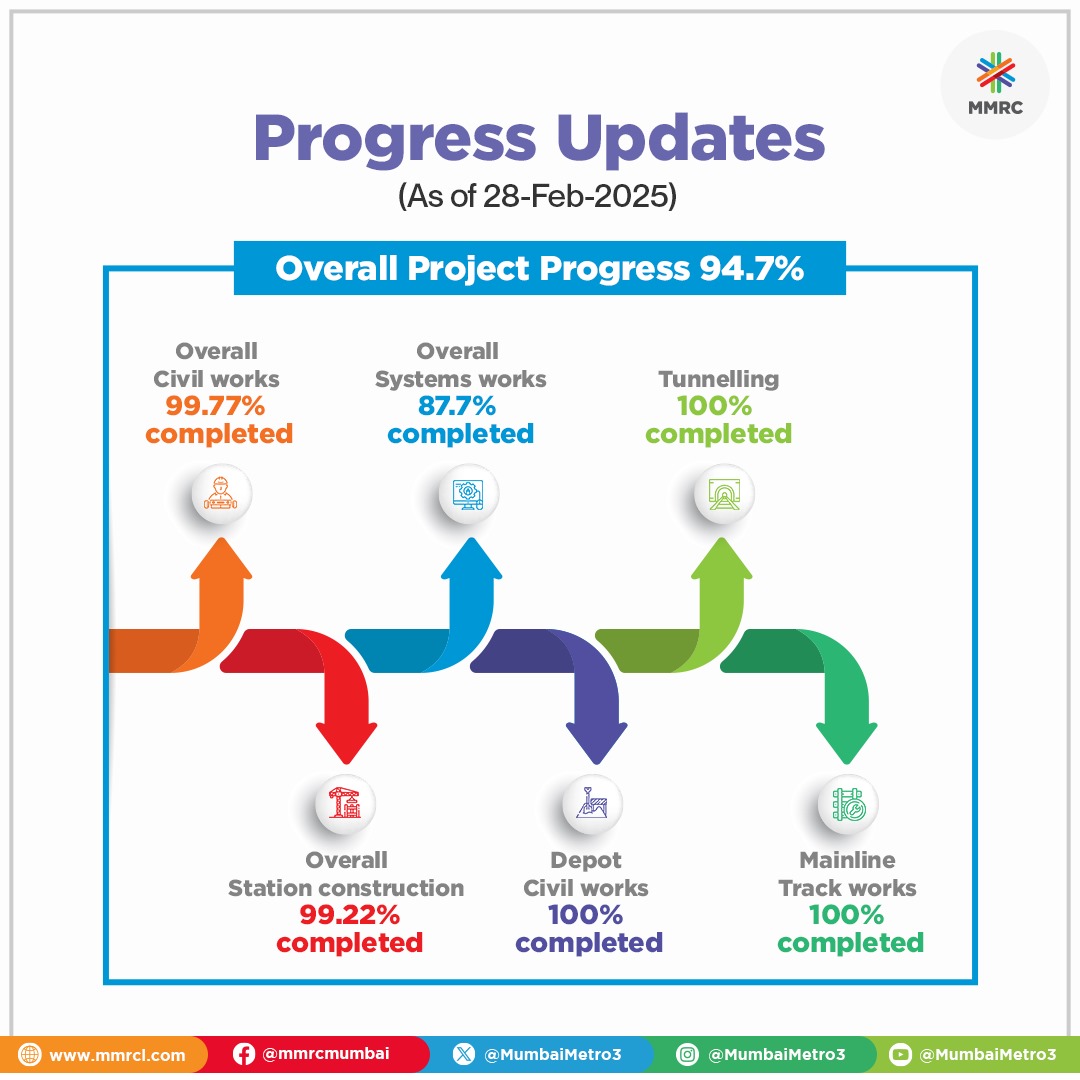 MMRC

Progress Updates
(As of 28-Feb-2025)

Overall Project Progress 94.7%

Overall Civil works 99.77% completed

Overall Systems works 87.7% completed

Tunnelling 100% completed

Overall Station construction 99.22% completed

Depot Civil works 100% completed

Mainline Track works 100% completed

www.mmrcl.com @mmrcmumbai @MumbaiMetro3 @MumbaiMetro3 @MumbaiMetro3